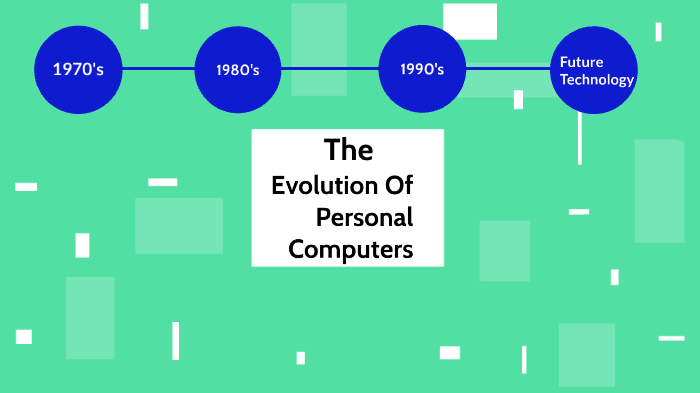 1970's

1980's

1990's

Future Technology

The
Evolution Of
Personal
Computers